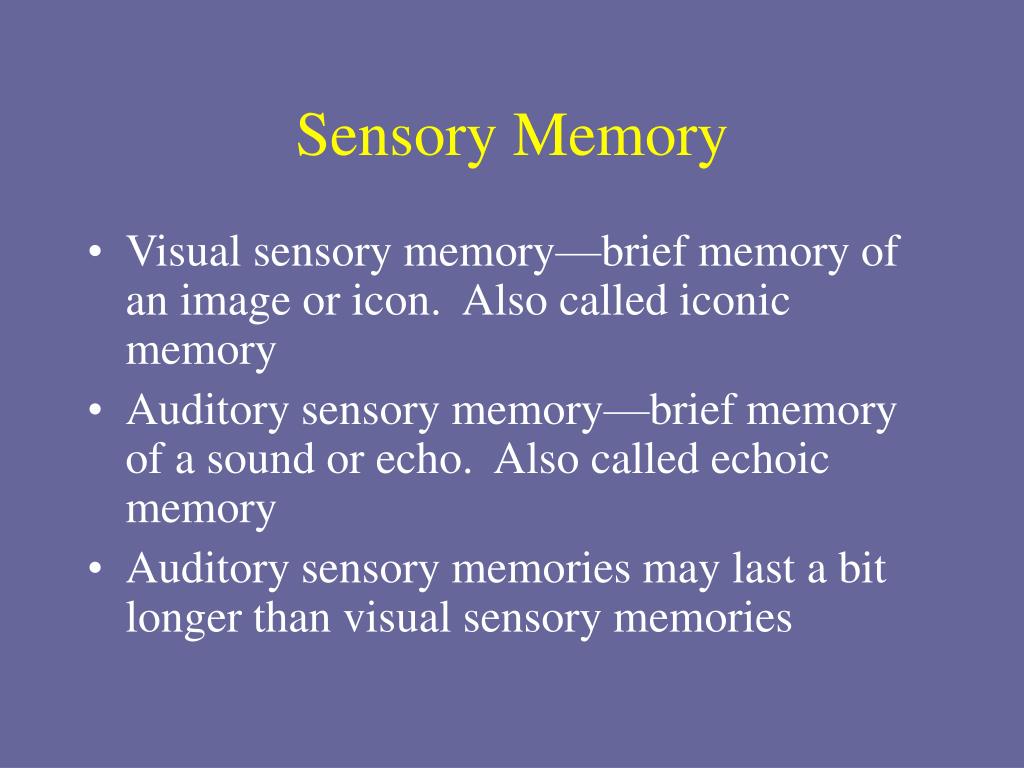 Sensory Memory

• Visual sensory memory—brief memory of an image or icon.  Also called iconic memory
• Auditory sensory memory—brief memory of a sound or echo.  Also called echoic memory
• Auditory sensory memories may last a bit longer than visual sensory memories